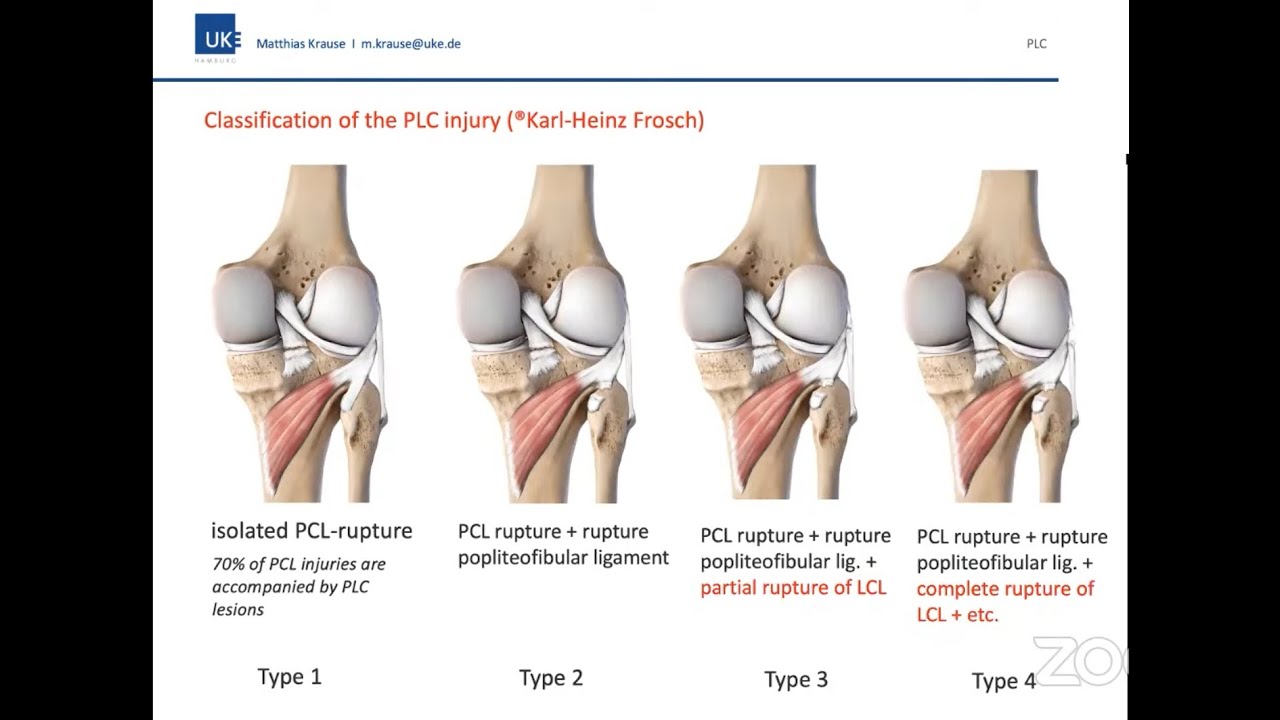 UKE HAMBURG Matthias Krause | m.krause@uke.de

PLC

Classification of the PLC injury (®Karl-Heinz Frosch)

isolated PCL-rupture

70% of PCL injuries are accompanied by PLC lesions

Type 1

PCL rupture + rupture popliteofibular ligament

Type 2

PCL rupture + rupture popliteofibular lig. + partial rupture of LCL

Type 3

PCL rupture + rupture popliteofibular lig. + complete rupture of LCL + etc.

Type 4

ZO